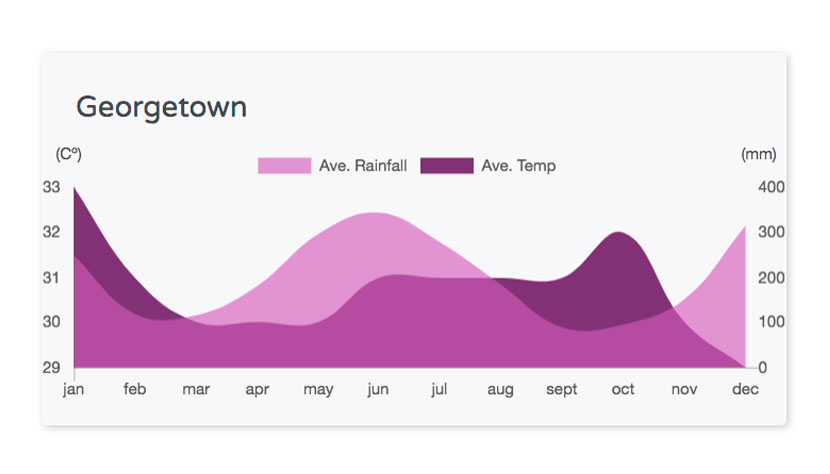 Georgetown

(Cº)
Ave. Rainfall
Ave. Temp
(mm)

33
32
31
30
29

400
300
200
100
0

jan
feb
mar
apr
may
jun
jul
aug
sept
oct
nov
dec